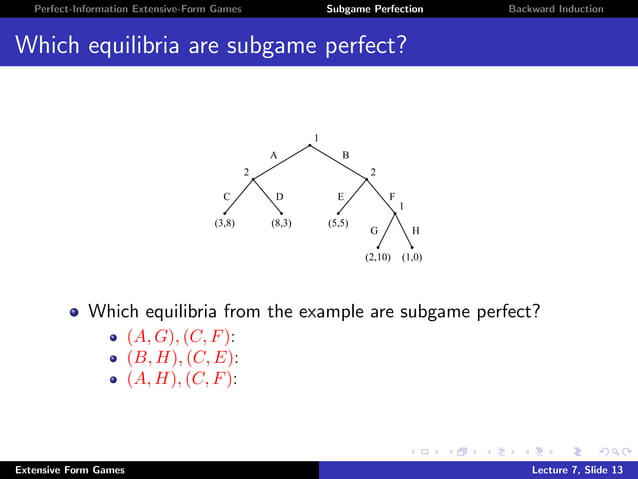 Perfect-Information Extensive-Form Games Subgame Perfection Backward Induction

Which equilibria are subgame perfect?

1
A B
2 2
C D E F
1
(3,8) (8,3) (5,5)
G H
(2,10) (1,0)

Which equilibria from the example are subgame perfect?
$(A, G), (C, F)$:
$(B, H), (C, E)$:
$(A, H), (C, F)$:

Extensive Form Games Lecture 7, Slide 13